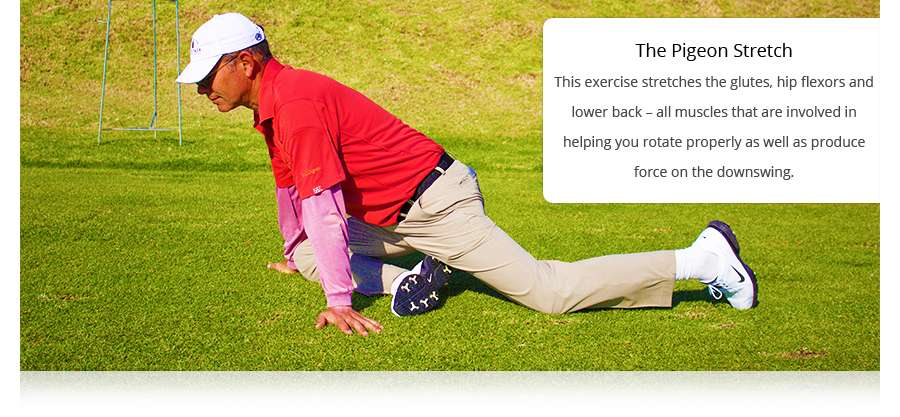 The Pigeon Stretch

This exercise stretches the glutes, hip flexors and lower back – all muscles that are involved in helping you rotate properly as well as produce force on the downswing.